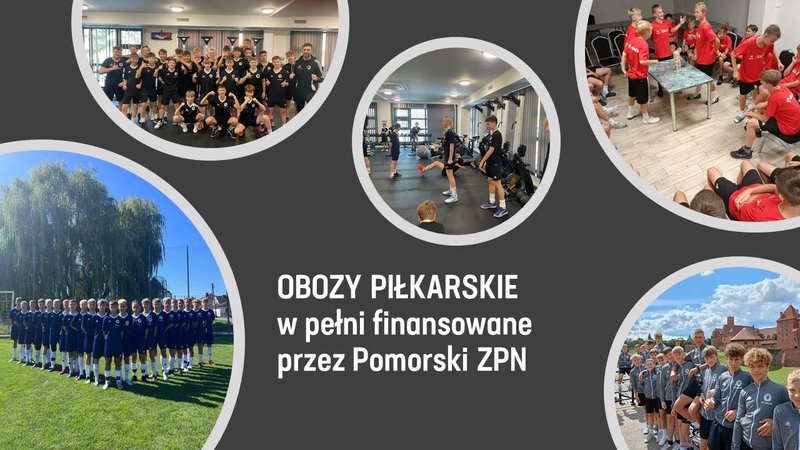 OBOZY PIŁKARSKIE
w pełni finansowane
przez Pomorski ZPN